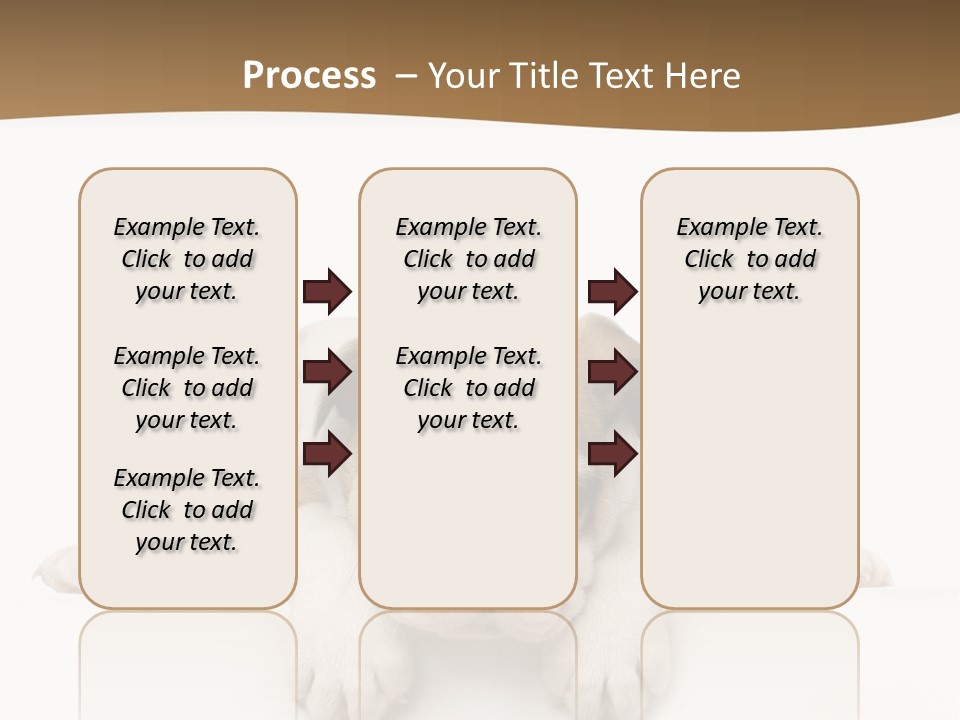 Process – Your Title Text Here

Example Text. Click to add your text.

Example Text. Click to add your text.

Example Text. Click to add your text.

Example Text. Click to add your text.

Example Text. Click to add your text.

Example Text. Click to add your text.